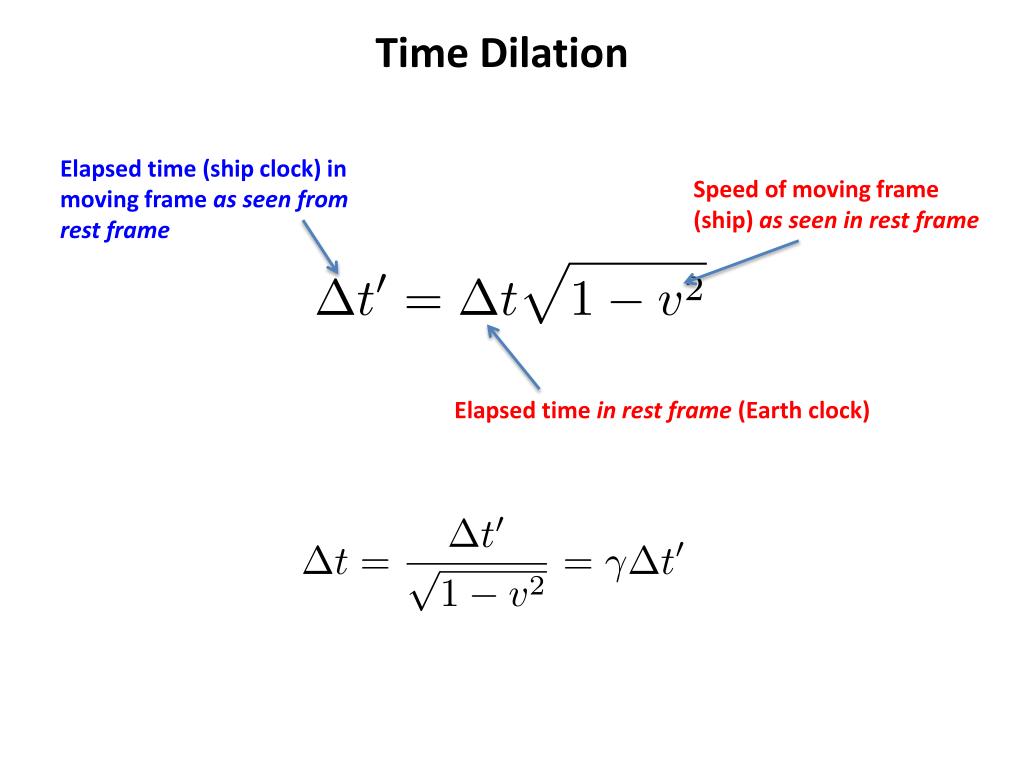 Time Dilation

Elapsed time (ship clock) in moving frame as seen from rest frame

Speed of moving frame (ship) as seen in rest frame

$\Delta t' = \Delta t\sqrt{1 - v^2}$

Elapsed time in rest frame (Earth clock)

$\Delta t = \frac{\Delta t'}{\sqrt{1 - v^2}} = \gamma \Delta t'$